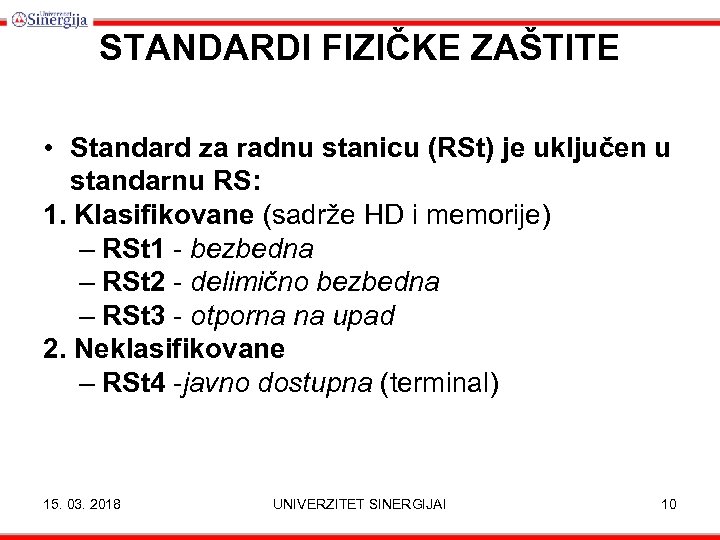 Univerzitet Sinergija

STANDARDI FIZIČKE ZAŠTITE

• Standard za radnu stanicu (RSt) je uključen u standarnu RS:
1. Klasifikovane (sadrže HD i memorije)
– RSt1 - bezbedna
– RSt2 - delimično bezbedna
– RSt3 - otporna na upad
2. Neklasifikovane
– RSt4 -javno dostupna (terminal)

15. 03. 2018 UNIVERZITET SINERGIJAI 10